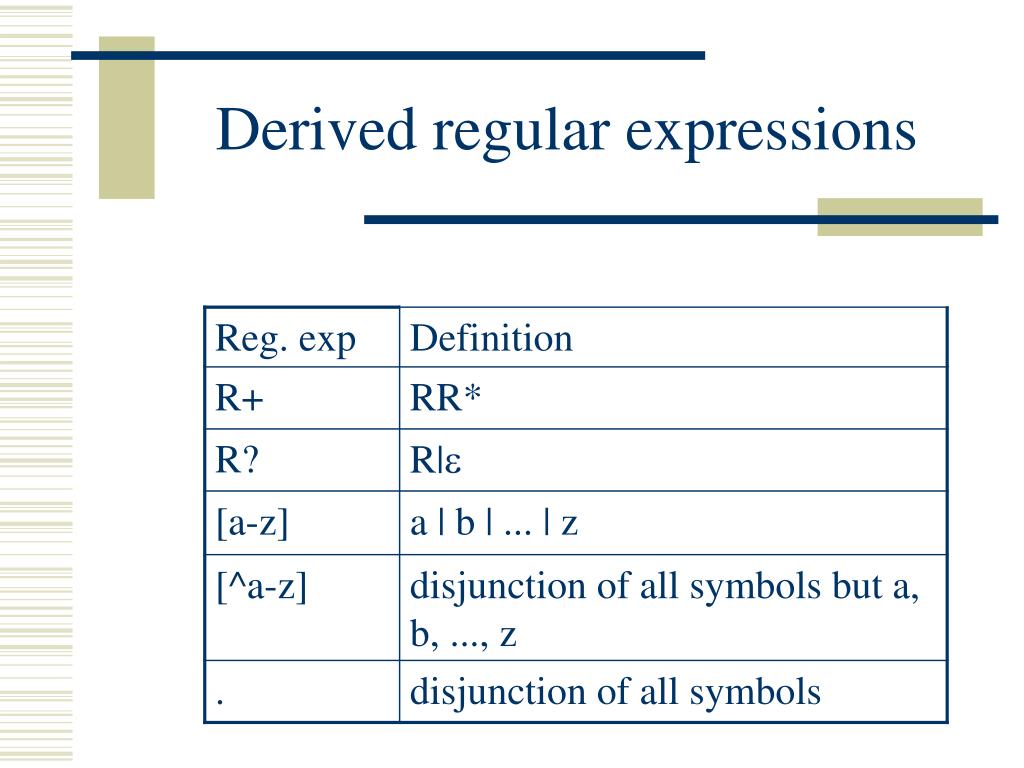 Derived regular expressions

| Reg. exp | Definition |
|---|---|
| R+ | RR* |
| R? | R\|ε |
| [a-z] | a \| b \| ... \| z |
| [^a-z] | disjunction of all symbols but a, b, ..., z |
| . | disjunction of all symbols |